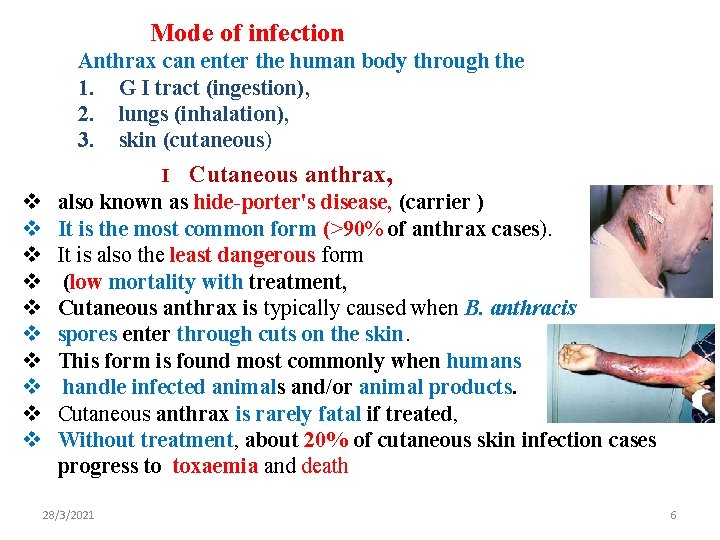 Mode of infection

Anthrax can enter the human body through the

1. G I tract (ingestion),
2. lungs (inhalation),
3. skin (cutaneous)

I Cutaneous anthrax,

❖ also known as hide-porter's disease, (carrier )
❖ It is the most common form (>90% of anthrax cases).
❖ It is also the least dangerous form
❖ (low mortality with treatment,
❖ Cutaneous anthrax is typically caused when B. anthracis
❖ spores enter through cuts on the skin.
❖ This form is found most commonly when humans
❖ handle infected animals and/or animal products.
❖ Cutaneous anthrax is rarely fatal if treated,
❖ Without treatment, about 20% of cutaneous skin infection cases progress to toxaemia and death

28/3/2021

6